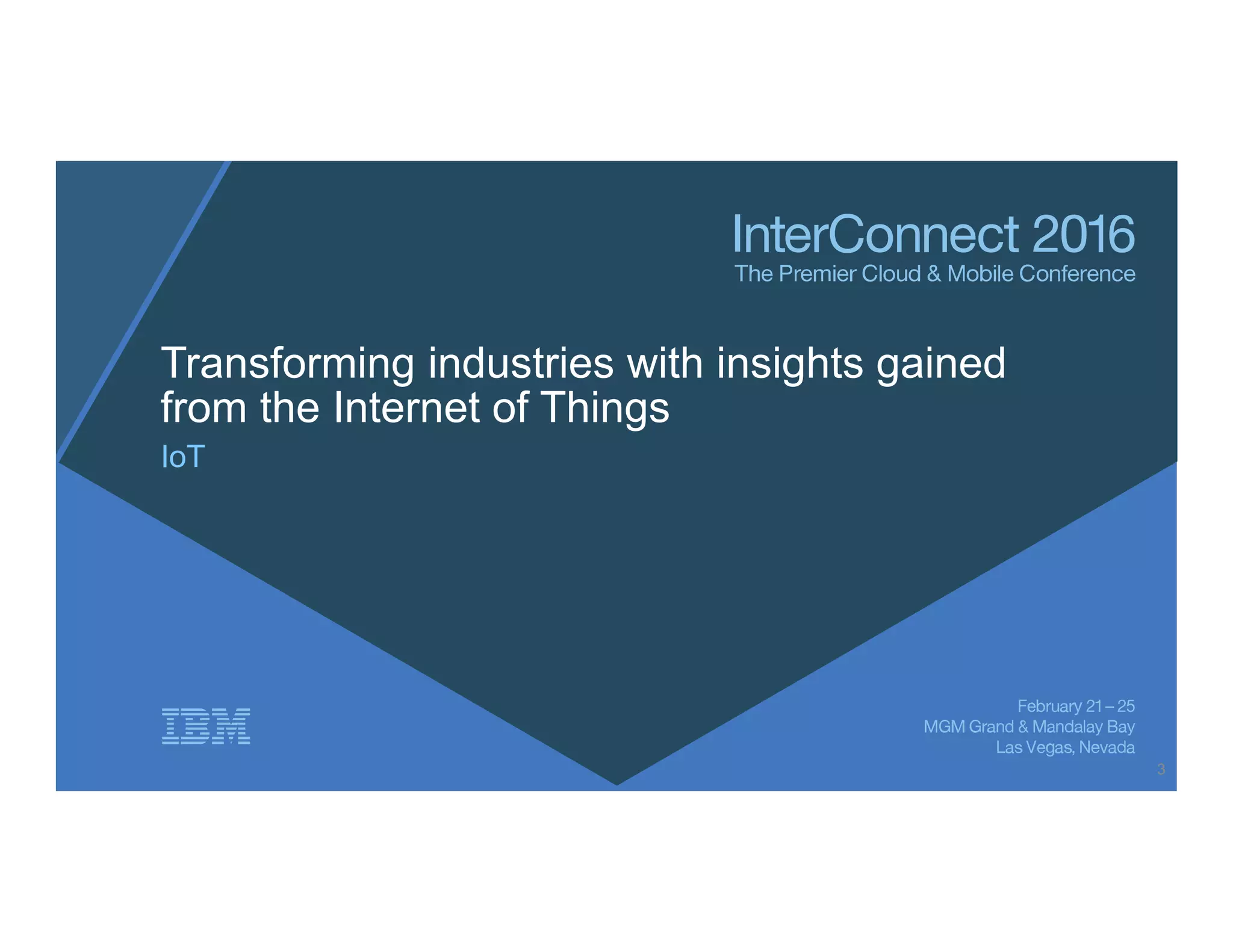 InterConnect 2016
The Premier Cloud & Mobile Conference

Transforming industries with insights gained from the Internet of Things

IoT

IBM

February 21 – 25
MGM Grand & Mandalay Bay
Las Vegas, Nevada

3